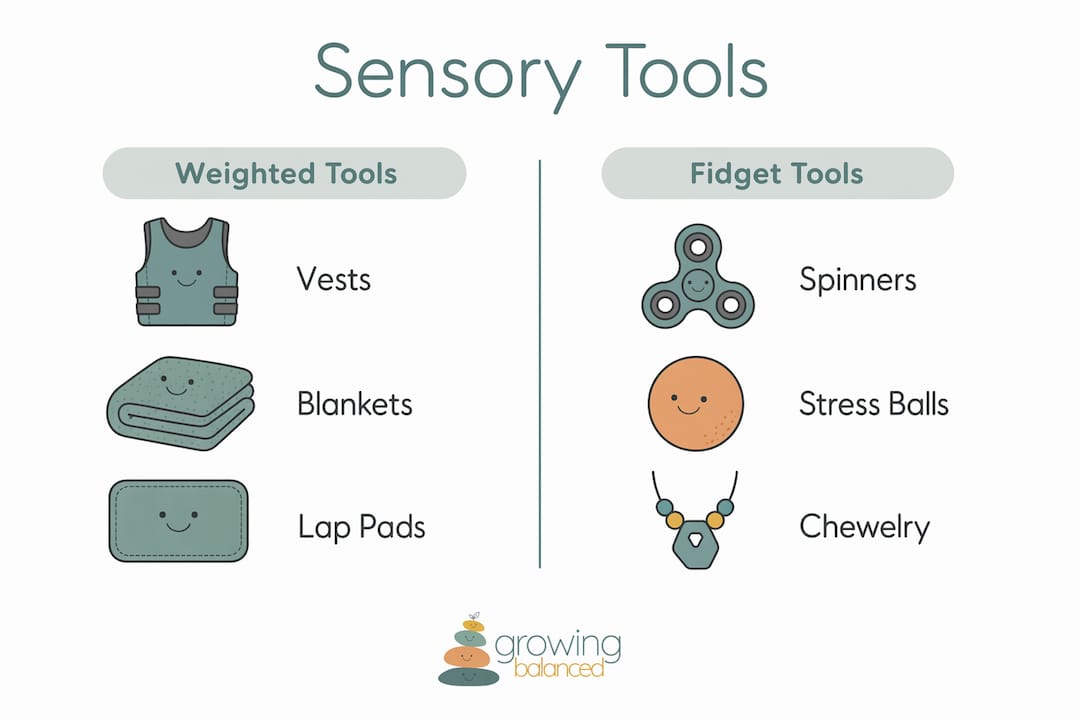 Sensory Tools

Weighted Tools

Vests

Blankets

Lap Pads

Fidget Tools

Spinners

Stress Balls

Chewelry

growing balanced